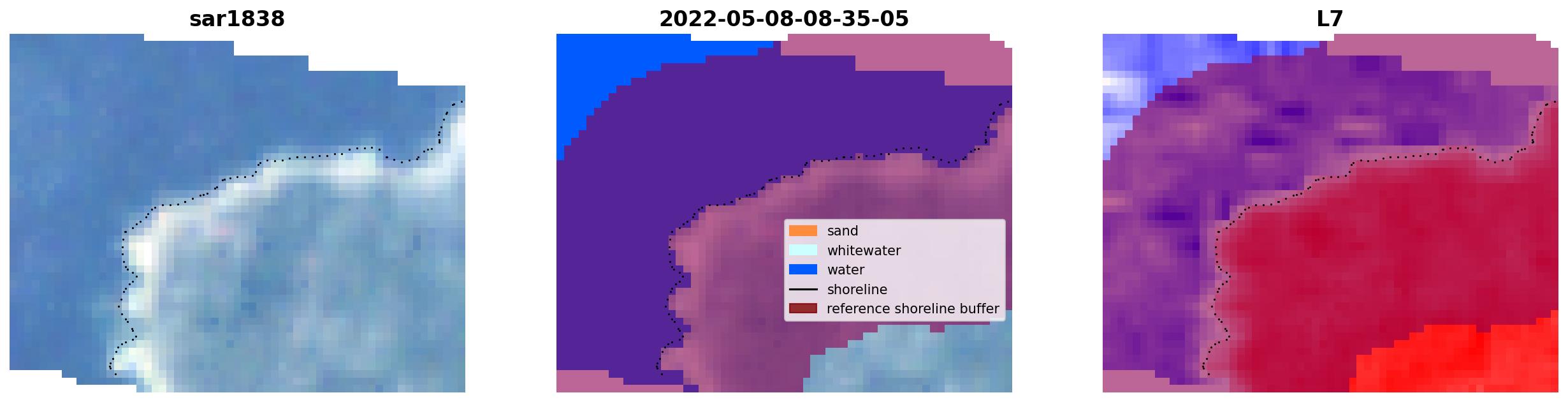 sar1838

2022-05-08-08-35-05

sand
whitewater
water
shoreline
reference shoreline buffer

L7